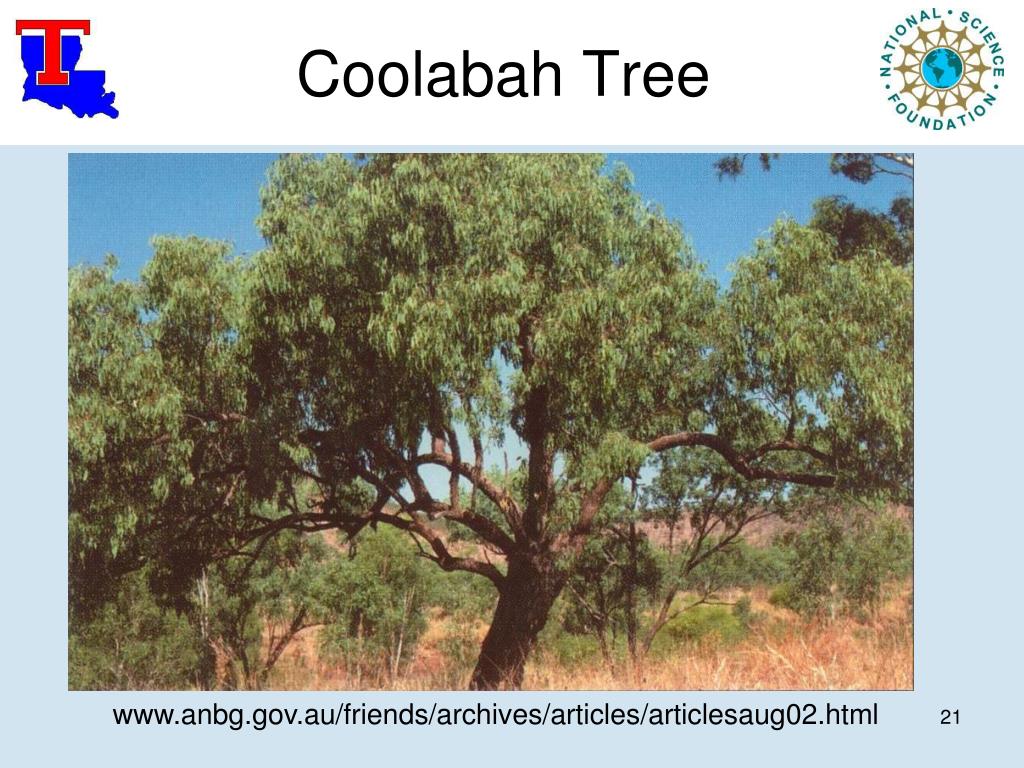 T

Coolabah Tree

NATIONAL SCIENCE FOUNDATION

www.anbg.gov.au/friends/archives/articles/articlesaug02.html

21